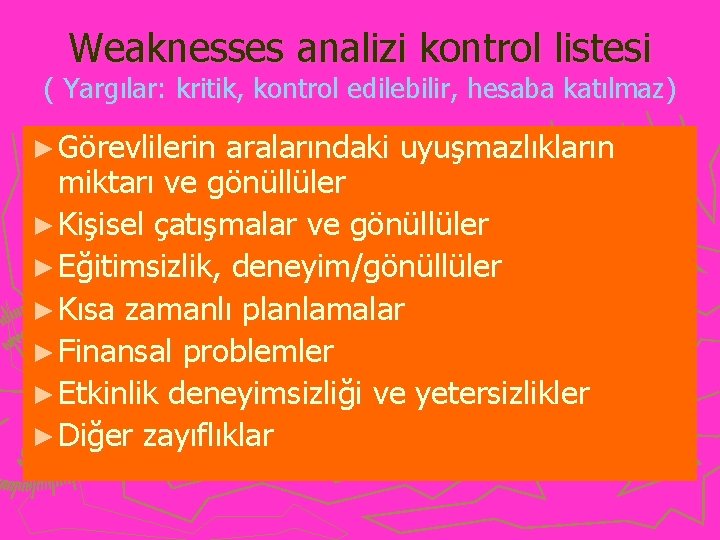 Weaknesses analizi kontrol listesi
( Yargılar: kritik, kontrol edilebilir, hesaba katılmaz)

► Görevlilerin aralarındaki uyuşmazlıkların miktarı ve gönüllüler
► Kişisel çatışmalar ve gönüllüler
► Eğitimsizlik, deneyim/gönüllüler
► Kısa zamanlı planlamalar
► Finansal problemler
► Etkinlik deneyimsizliği ve yetersizlikler
► Diğer zayıflıklar